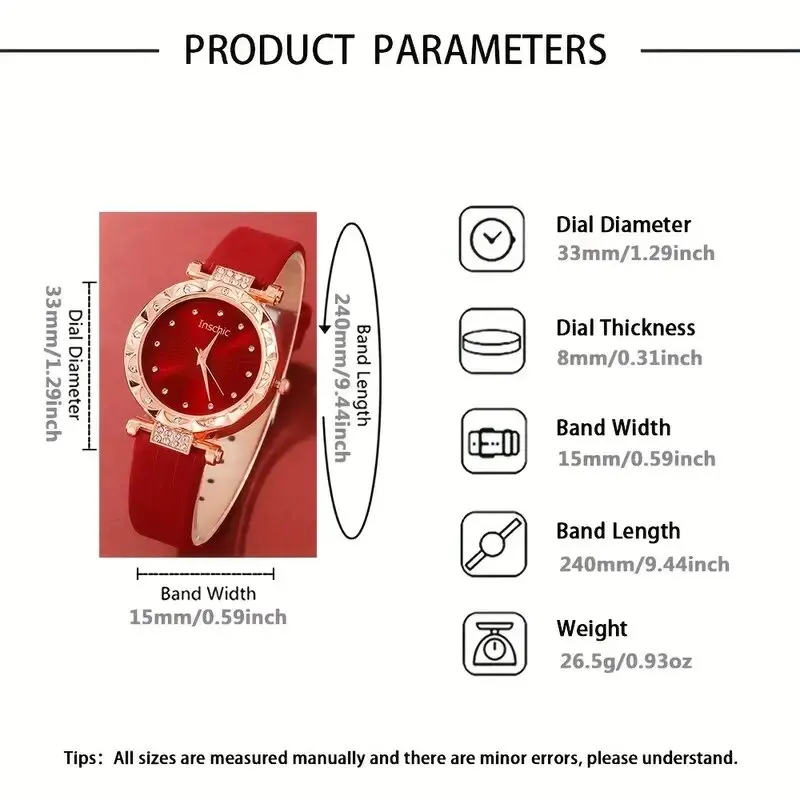 PRODUCT PARAMETERS

Dial Diameter
33mm/1.29inch

Inschic

Band Length
240mm/9.44inch

Band Width
15mm/0.59inch

Dial Diameter
33mm/1.29inch

Dial Thickness
8mm/0.31inch

Band Width
15mm/0.59inch

Band Length
240mm/9.44inch

Weight
26.5g/0.93oz

Tips: All sizes are measured manually and there are minor errors, please understand.